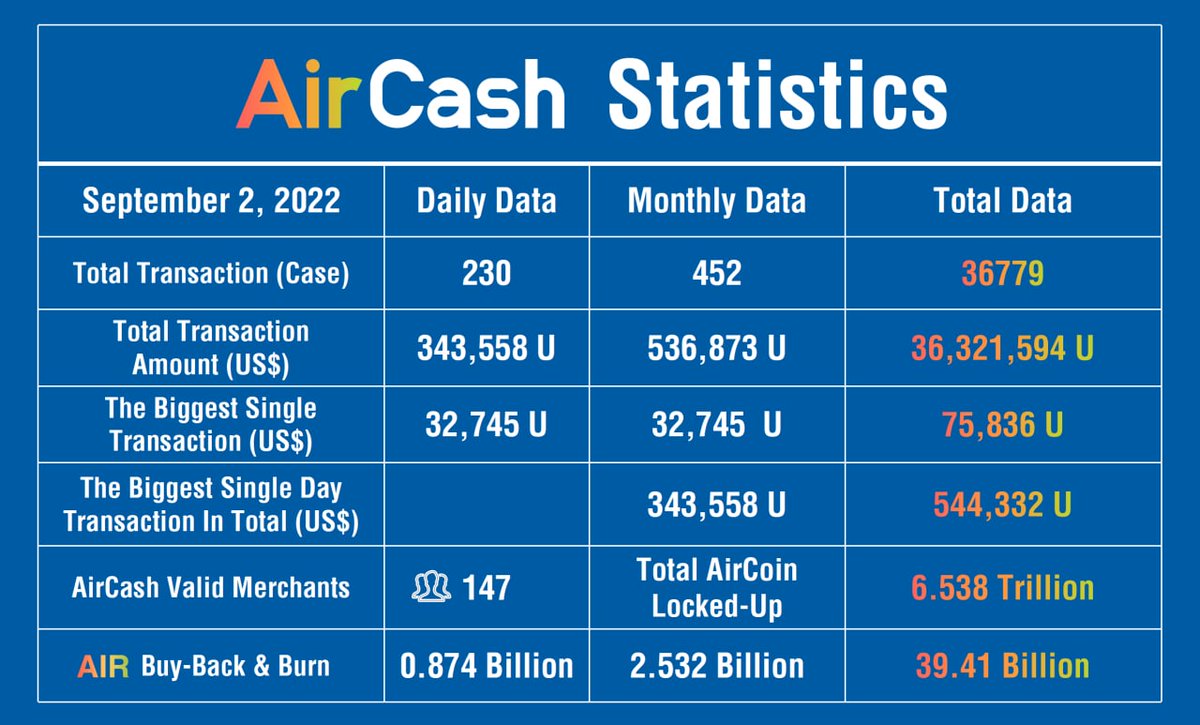 AirCash Statistics

| September 2, 2022 | Daily Data | Monthly Data | Total Data |
|---|---|---|---|
| Total Transaction (Case) | 230 | 452 | 36779 |
| Total Transaction Amount (US$) | 343,558 U | 536,873 U | 36,321,594 U |
| The Biggest Single Transaction (US$) | 32,745 U | 32,745 U | 75,836 U |
| The Biggest Single Day Transaction In Total (US$) | | 343,558 U | 544,332 U |
| AirCash Valid Merchants | 147 | Total AirCoin Locked-Up | 6.538 Trillion |
| AIR Buy-Back & Burn | 0.874 Billion | 2.532 Billion | 39.41 Billion |